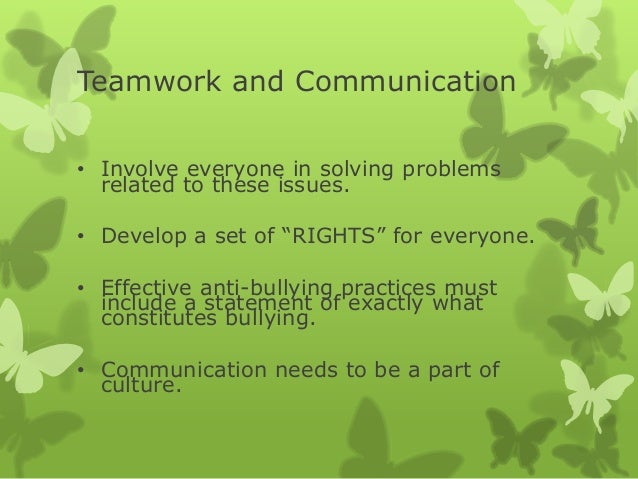 Teamwork and Communication

• Involve everyone in solving problems related to these issues.

• Develop a set of “RIGHTS” for everyone.

• Effective anti-bullying practices must include a statement of exactly what constitutes bullying.

• Communication needs to be a part of culture.